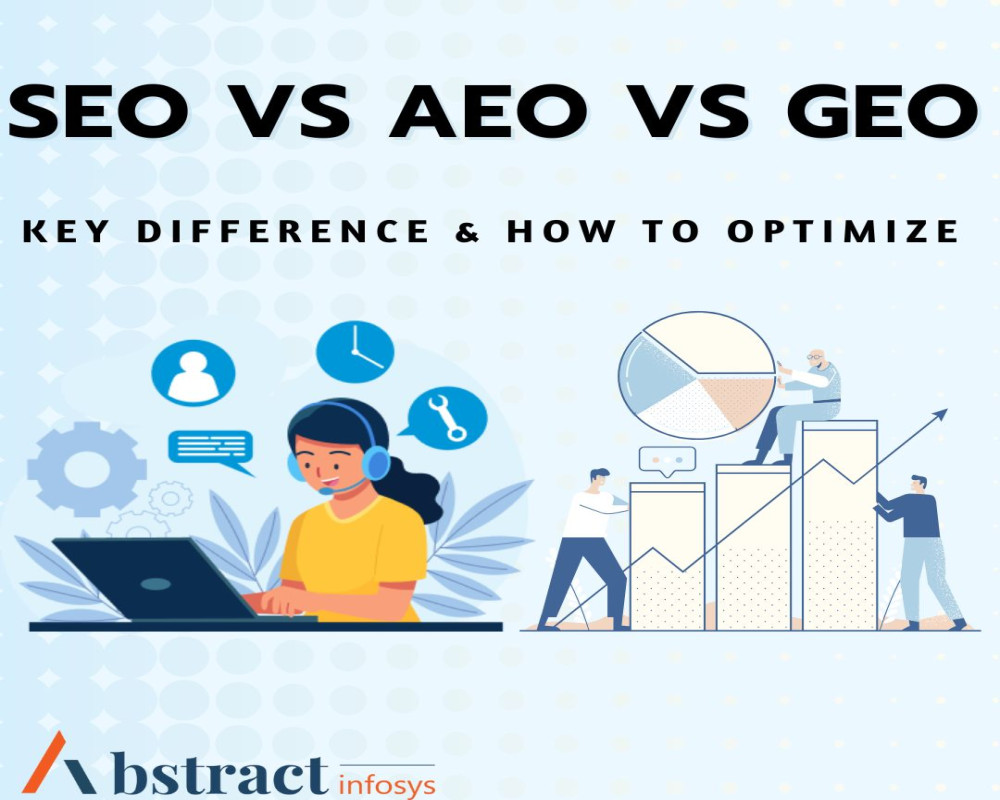 SEO VS AEO VS GEO

KEY DIFFERENCE & HOW TO OPTIMIZE

Abstract infosys